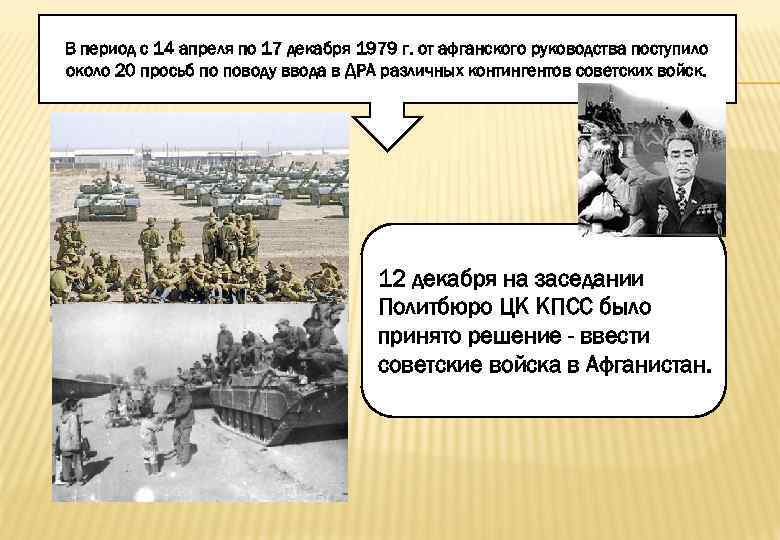 В период с 14 апреля по 17 декабря 1979 г. от афганского руководства поступило около 20 просьб по поводу ввода в ДРА различных контингентов советских войск.

12 декабря на заседании Политбюро ЦК КПСС было принято решение - ввести советские войска в Афганистан.